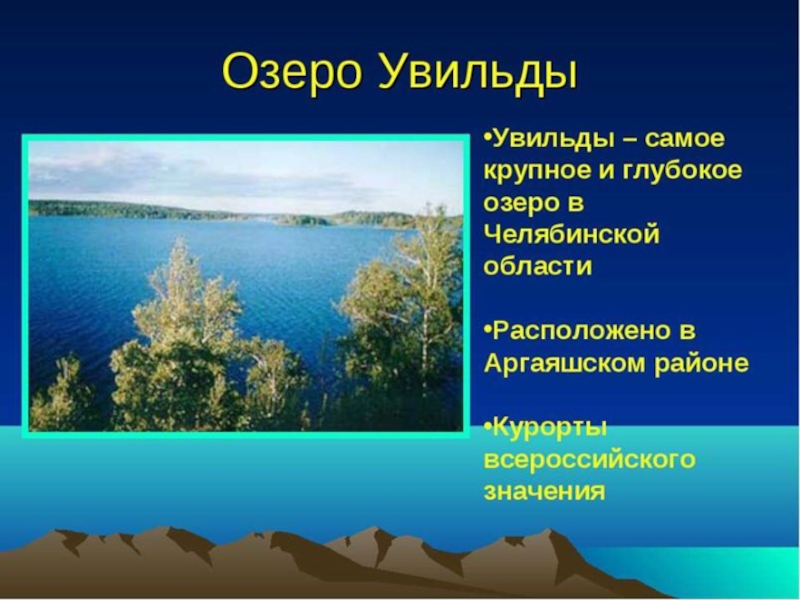 Озеро Увильды

•Увильды – самое крупное и глубокое озеро в Челябинской области

•Расположено в Аргаяшском районе

•Курорты всероссийского значения